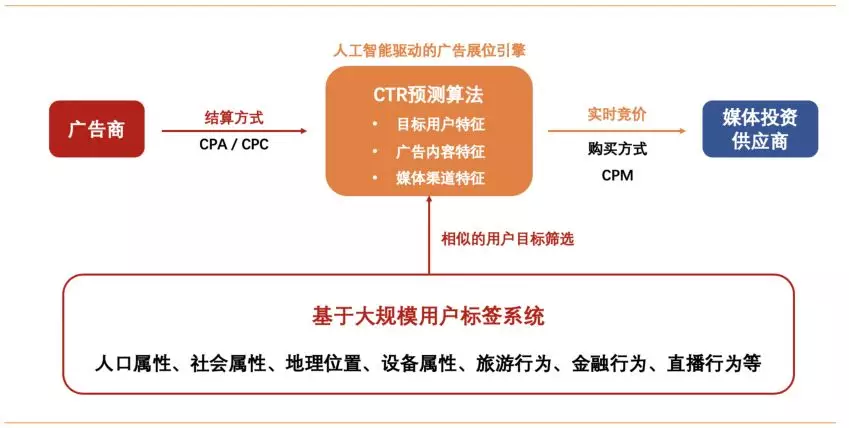 人工智能驱动的广告展位引擎

广告商

结算方式
CPA / CPC

CTR预测算法
• 目标用户特征
• 广告内容特征
• 媒体渠道特征

实时竞价
购买方式
CPM

媒体投资供应商

相似的用户目标筛选

基于大规模用户标签系统
人口属性、社会属性、地理位置、设备属性、旅游行为、金融行为、直播行为等